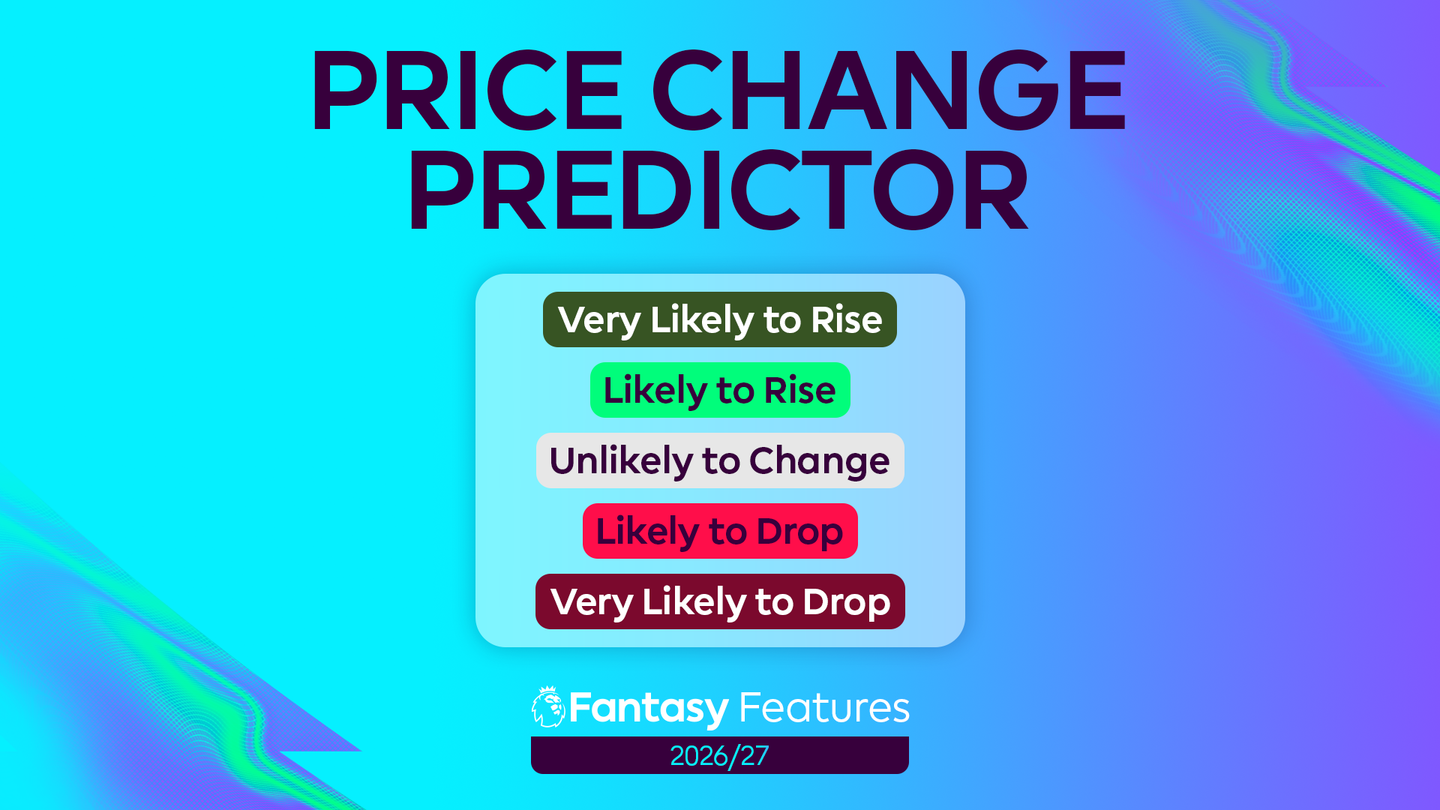 PRICE CHANGE PREDICTOR

Very Likely to Rise

Likely to Rise

Unlikely to Change

Likely to Drop

Very Likely to Drop

Fantasy Features

2026/27